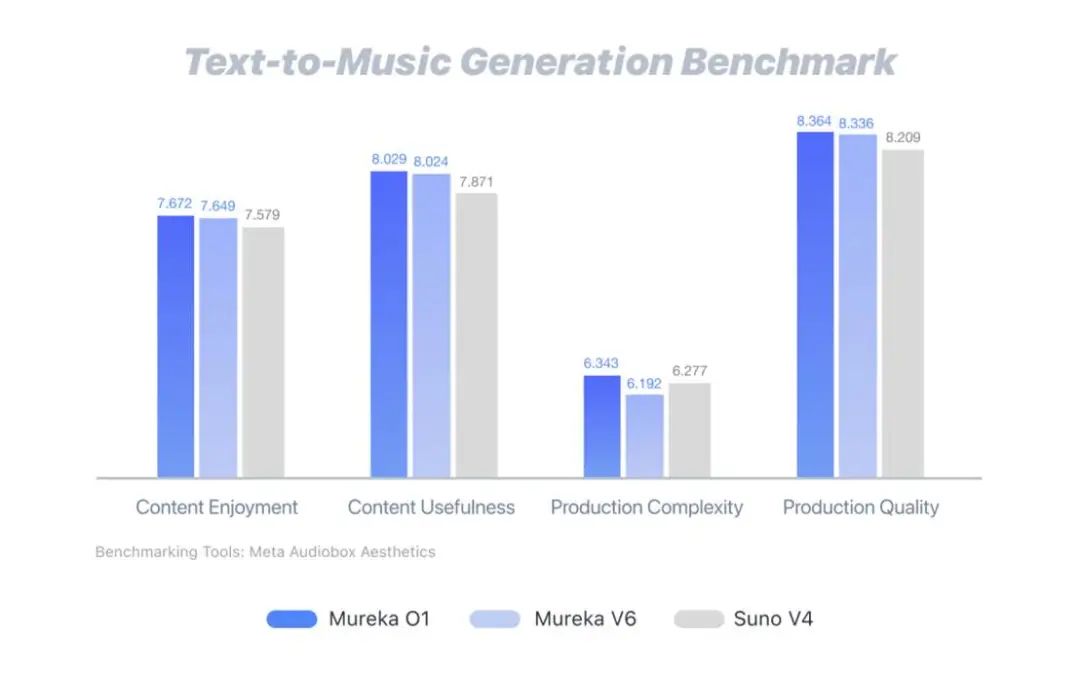 Text-to-Music Generation Benchmark

7.672 7.649 7.579

8.029 8.024 7.871

6.343 6.192 6.277

8.364 8.336 8.209

Content Enjoyment
Content Usefulness
Production Complexity
Production Quality

Benchmarking Tools: Meta Audiobox Aesthetics

Mureka O1
Mureka V6
Suno V4